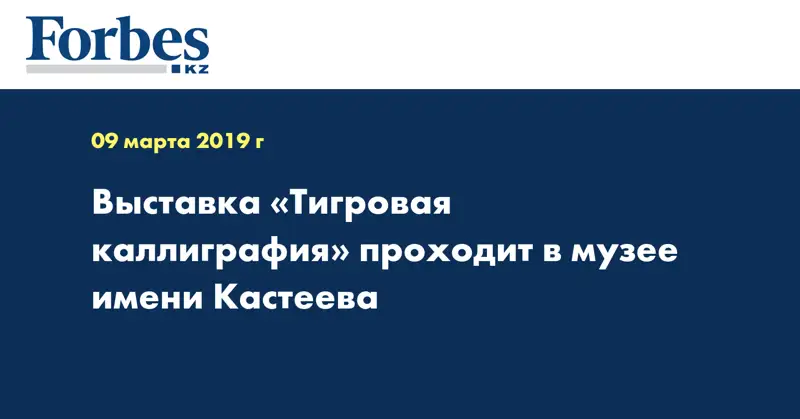 Forbes
KZ

09 марта 2019 г

Выставка «Тигровая каллиграфия» проходит в музее имени Кастеева